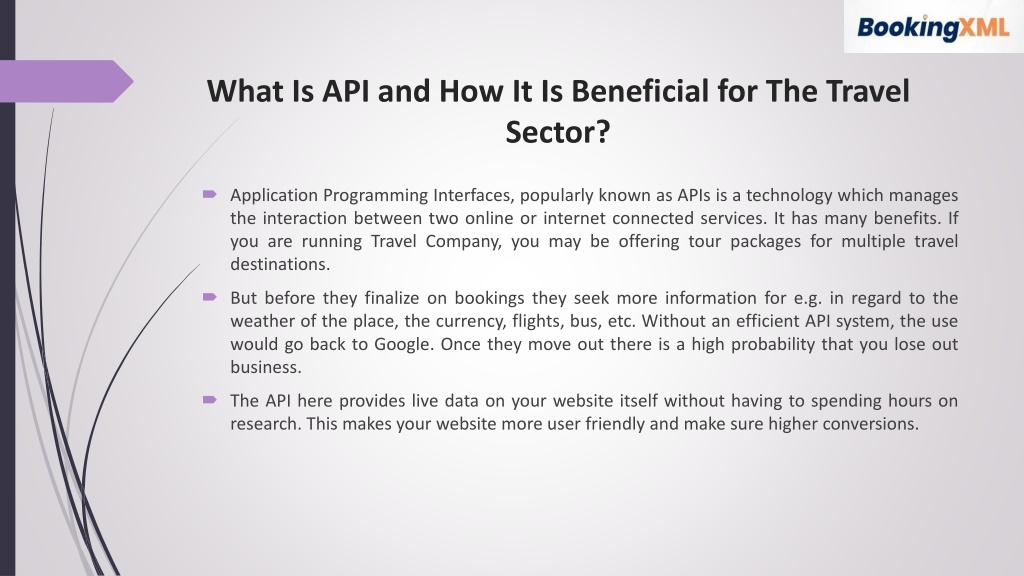 BookingXML

What Is API and How It Is Beneficial for The Travel Sector?

Application Programming Interfaces, popularly known as APIs is a technology which manages the interaction between two online or internet connected services. It has many benefits. If you are running Travel Company, you may be offering tour packages for multiple travel destinations.

But before they finalize on bookings they seek more information for e.g. in regard to the weather of the place, the currency, flights, bus, etc. Without an efficient API system, the use would go back to Google. Once they move out there is a high probability that you lose out business.

The API here provides live data on your website itself without having to spending hours on research. This makes your website more user friendly and make sure higher conversions.